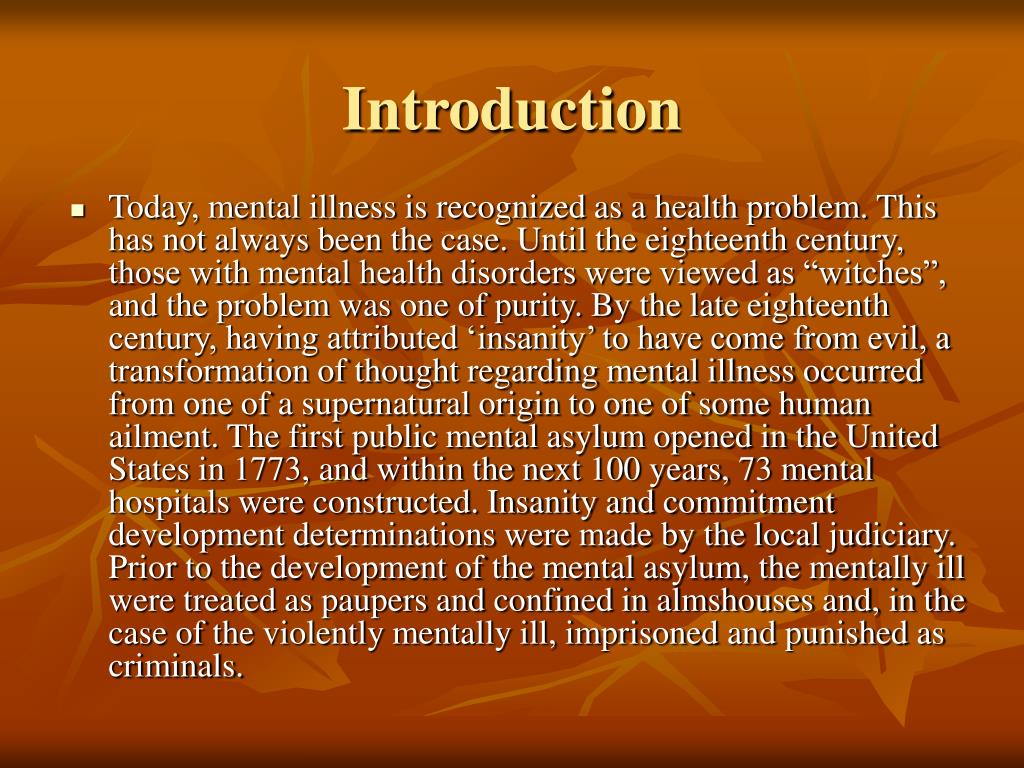 Introduction

Today, mental illness is recognized as a health problem. This has not always been the case. Until the eighteenth century, those with mental health disorders were viewed as “witches”, and the problem was one of purity. By the late eighteenth century, having attributed ‘insanity’ to have come from evil, a transformation of thought regarding mental illness occurred from one of a supernatural origin to one of some human ailment. The first public mental asylum opened in the United States in 1773, and within the next 100 years, 73 mental hospitals were constructed. Insanity and commitment development determinations were made by the local judiciary. Prior to the development of the mental asylum, the mentally ill were treated as paupers and confined in almshouses and, in the case of the violently mentally ill, imprisoned and punished as criminals.